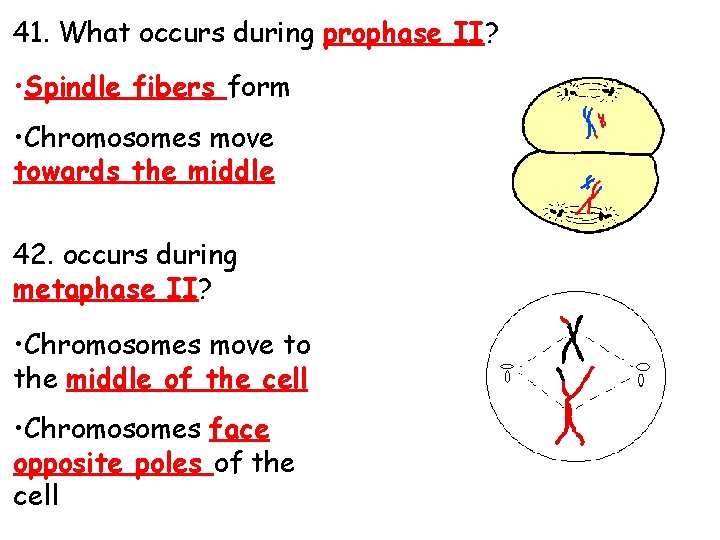 41. What occurs during prophase II?

•Spindle fibers form

•Chromosomes move towards the middle

42. occurs during metaphase II?

•Chromosomes move to the middle of the cell

•Chromosomes face opposite poles of the cell